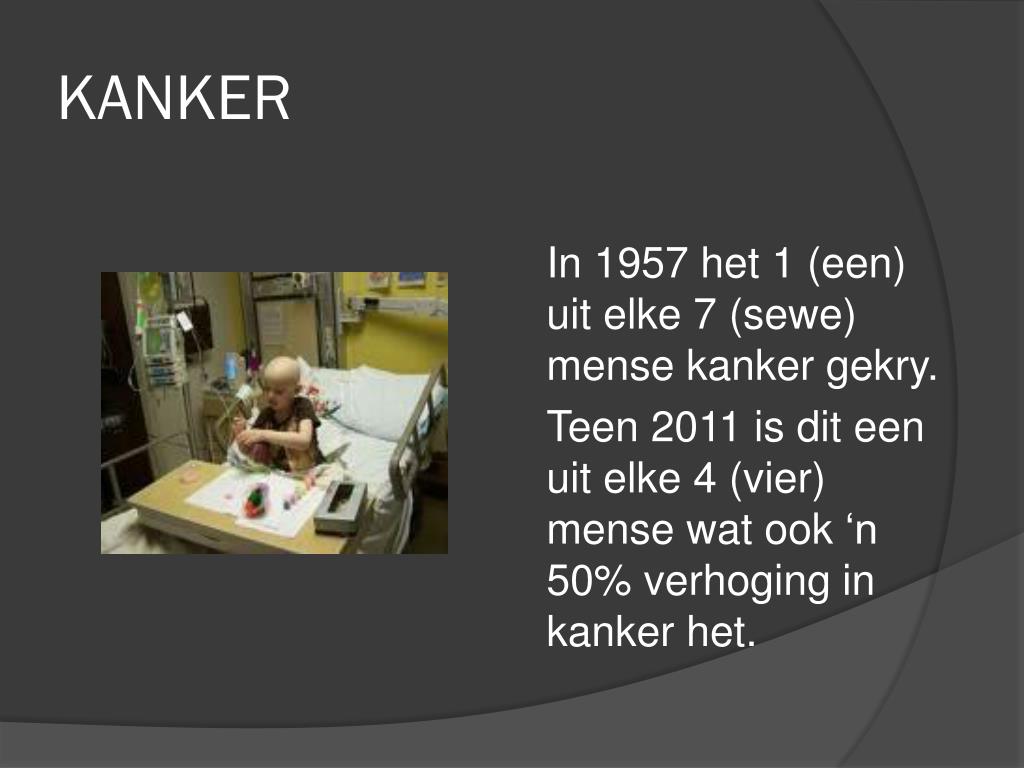 KANKER

In 1957 het 1 (een) uit elke 7 (sewe) mense kanker gekry.

Teen 2011 is dit een uit elke 4 (vier) mense wat ook ‘n 50% verhoging in kanker het.